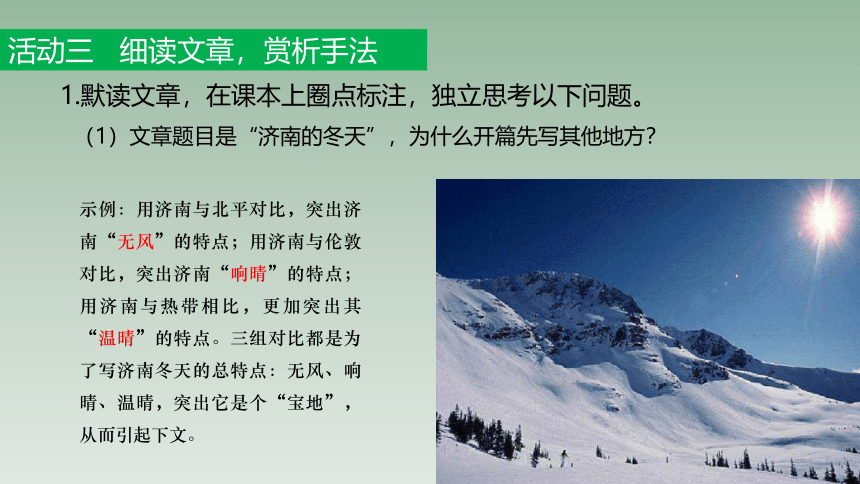 活动三　细读文章，赏析手法

1.默读文章，在课本上圈点标注，独立思考以下问题。

（1）文章题目是“济南的冬天”，为什么开篇先写其他地方？

示例：用济南与北平对比，突出济南“无风”的特点；用济南与伦敦对比，突出济南“响晴”的特点；用济南与热带相比，更加突出其“温晴”的特点。三组对比都是为了写济南冬天的总特点：无风、响晴、温晴，突出它是个“宝地”，从而引起下文。